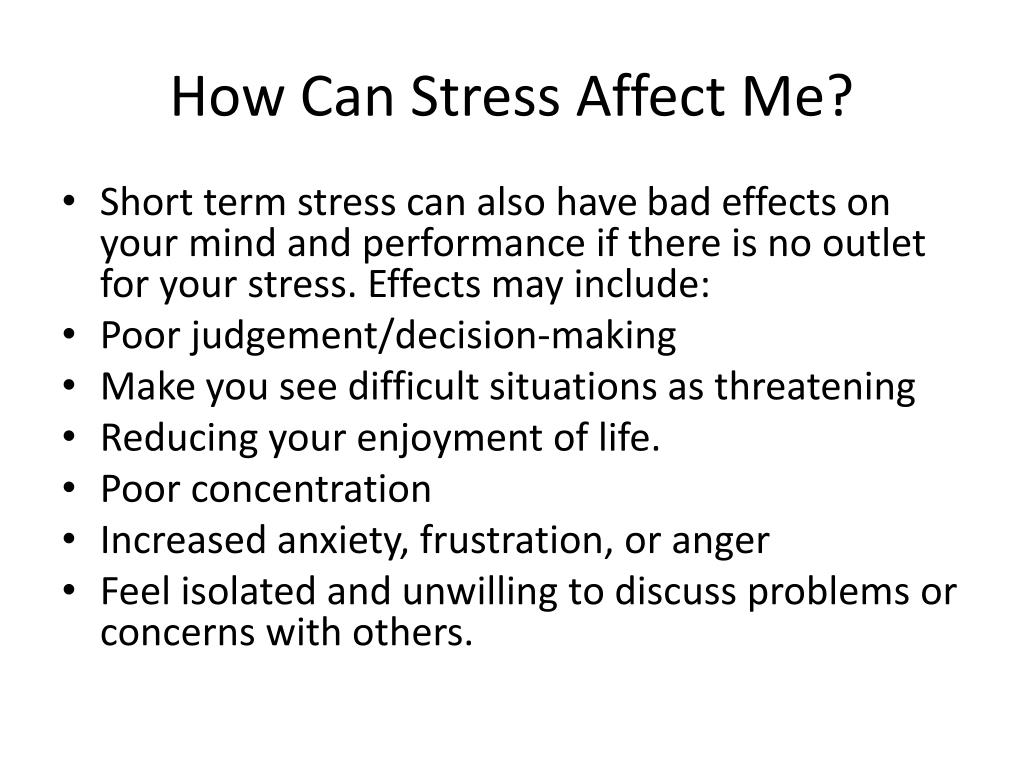 How Can Stress Affect Me?

• Short term stress can also have bad effects on your mind and performance if there is no outlet for your stress. Effects may include:
• Poor judgement/decision-making
• Make you see difficult situations as threatening
• Reducing your enjoyment of life.
• Poor concentration
• Increased anxiety, frustration, or anger
• Feel isolated and unwilling to discuss problems or concerns with others.